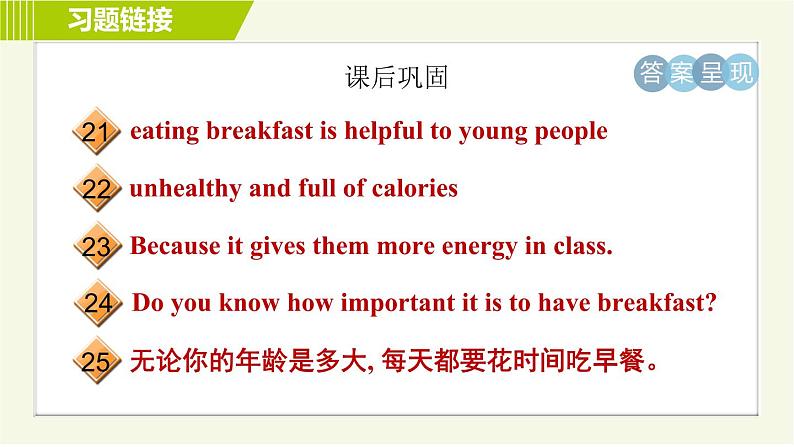 习题链接

课后巩固

答案呈现

21 eating breakfast is helpful to young people

22 unhealthy and full of calories

23 Because it gives them more energy in class.

24 Do you know how important it is to have breakfast?

25 无论你的年龄是多大, 每天都要花时间吃早餐。